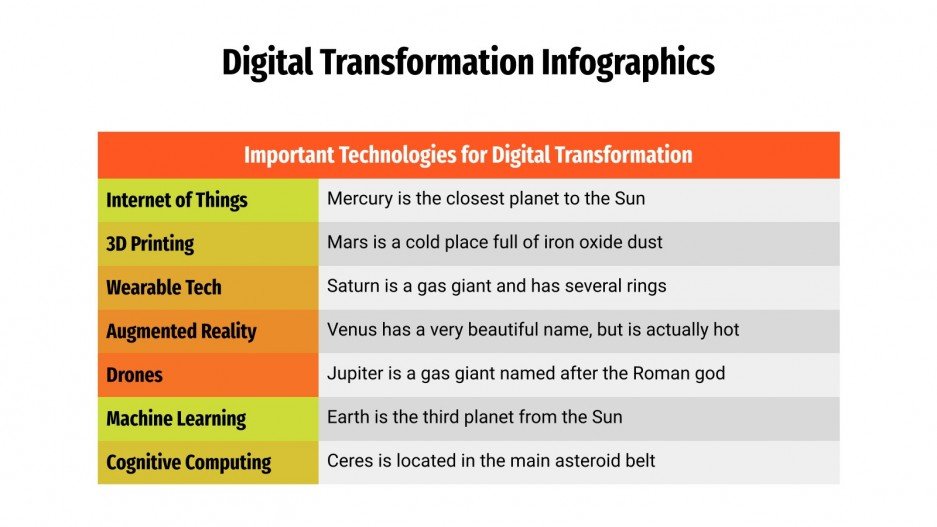 Digital Transformation Infographics

| Important Technologies for Digital Transformation | |
|---|---|
| Internet of Things | Mercury is the closest planet to the Sun |
| 3D Printing | Mars is a cold place full of iron oxide dust |
| Wearable Tech | Saturn is a gas giant and has several rings |
| Augmented Reality | Venus has a very beautiful name, but is actually hot |
| Drones | Jupiter is a gas giant named after the Roman god |
| Machine Learning | Earth is the third planet from the Sun |
| Cognitive Computing | Ceres is located in the main asteroid belt |